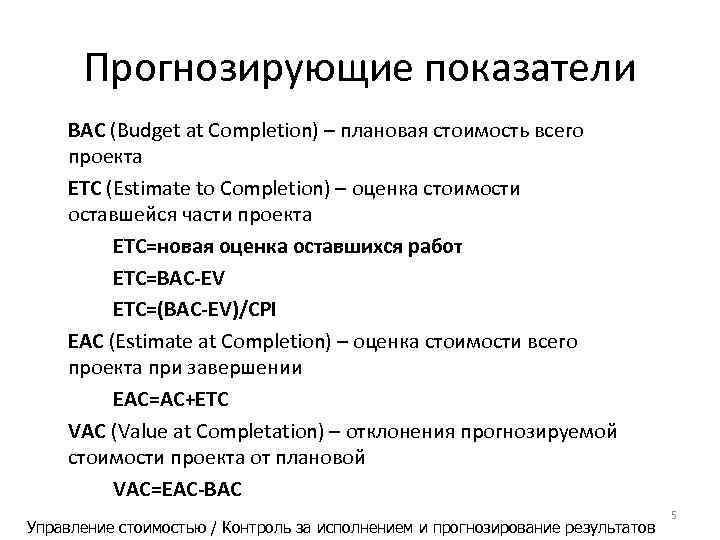 Прогнозирующие показатели

BAC (Budget at Completion) – плановая стоимость всего проекта

ETC (Estimate to Completion) – оценка стоимости оставшейся части проекта

ETC=новая оценка оставшихся работ

ETC=BAC-EV

ETC=(BAC-EV)/CPI

EAC (Estimate at Completion) – оценка стоимости всего проекта при завершении

EAC=AC+ETC

VAC (Value at Completation) – отклонения прогнозируемой стоимости проекта от плановой

VAC=EAC-BAC

5

Управление стоимостью / Контроль за исполнением и прогнозирование результатов